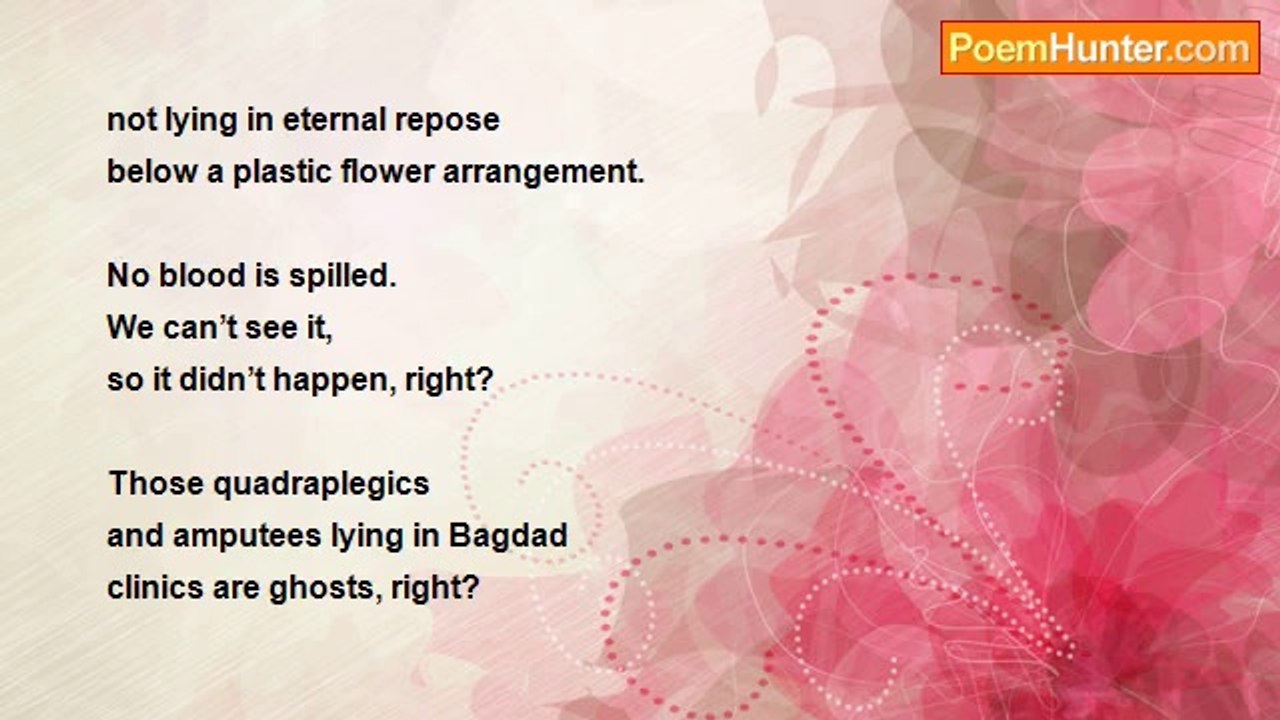 PoemHunter.com

not lying in eternal repose
below a plastic flower arrangement.

No blood is spilled.
We can’t see it,
so it didn’t happen, right?

Those quadraplegics
and amputees lying in Bagdad
clinics are ghosts, right?